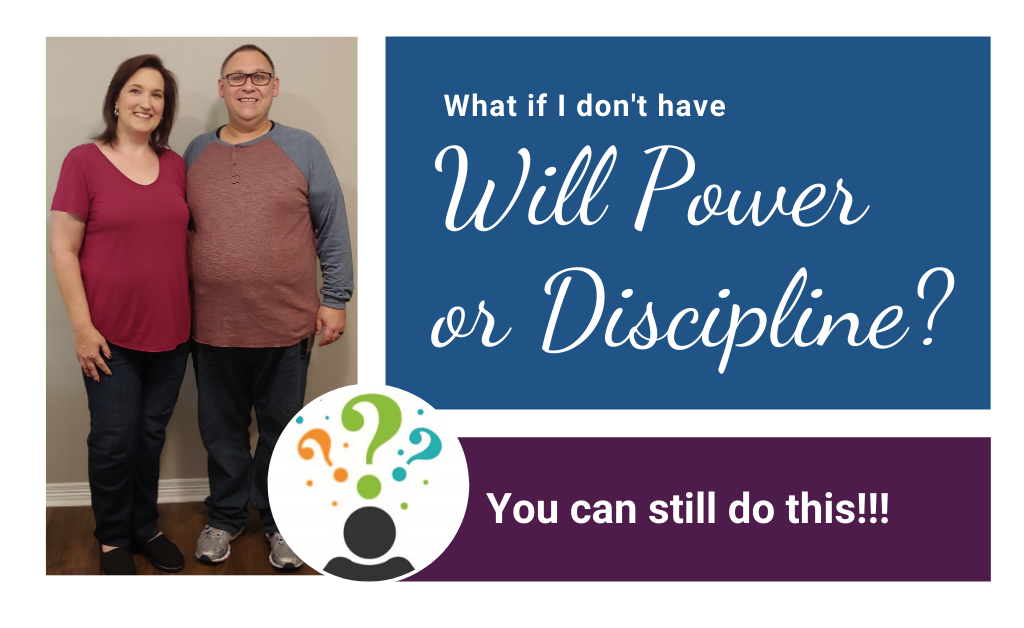 What if I don't have

Will Power or Discipline?

You can still do this!!!